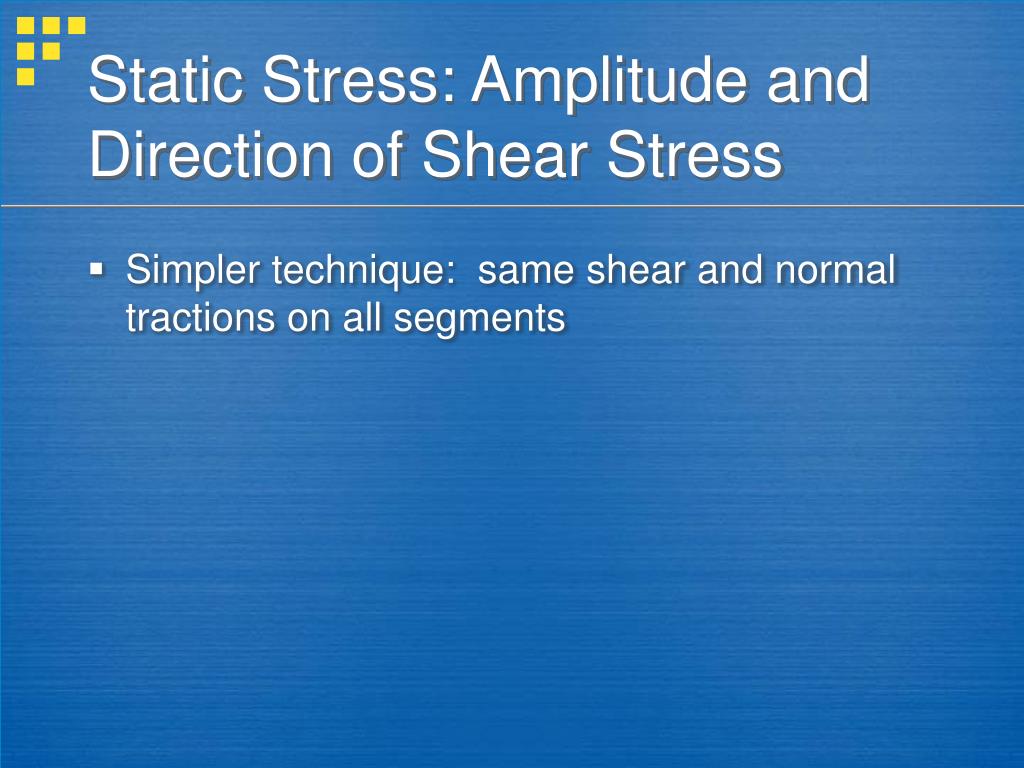 Static Stress: Amplitude and Direction of Shear Stress

▪ Simpler technique:  same shear and normal tractions on all segments